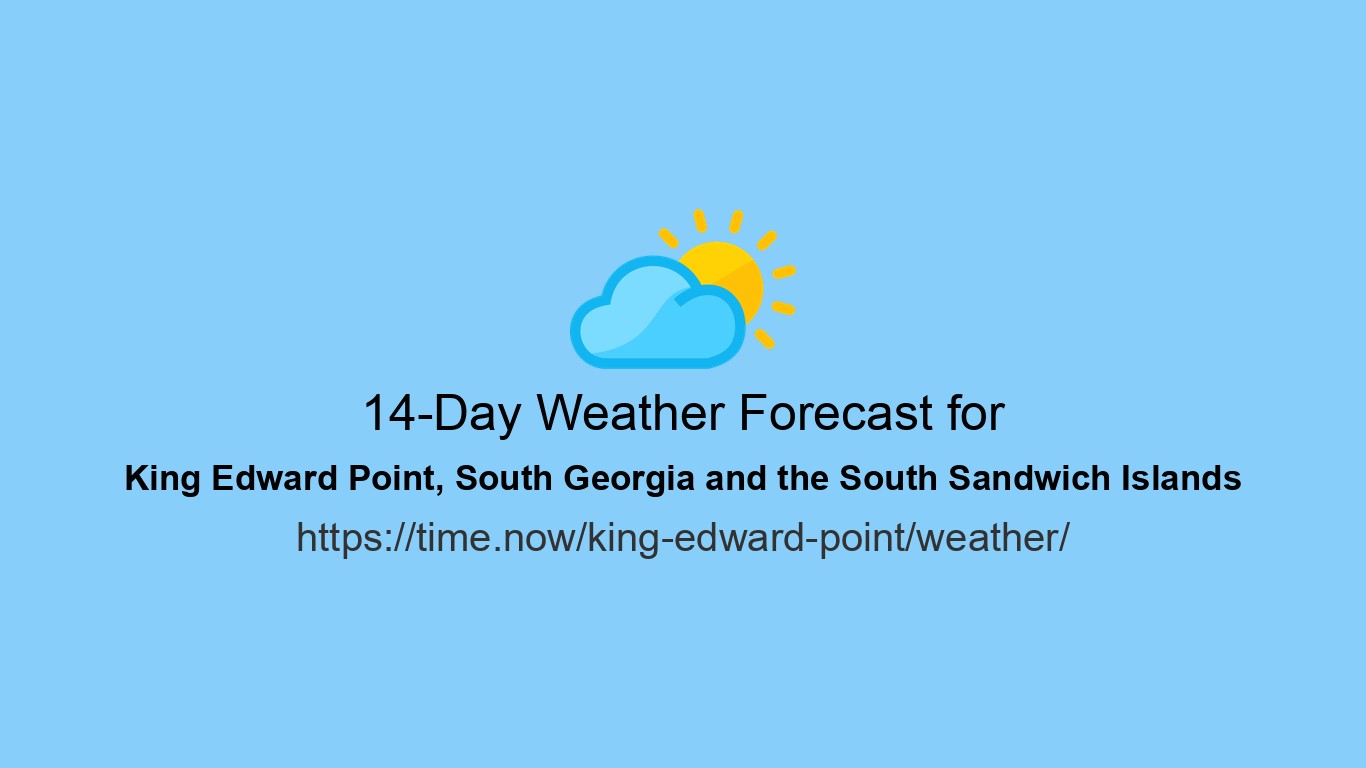 14-Day Weather Forecast for

King Edward Point, South Georgia and the South Sandwich Islands

https://time.now/king-edward-point/weather/